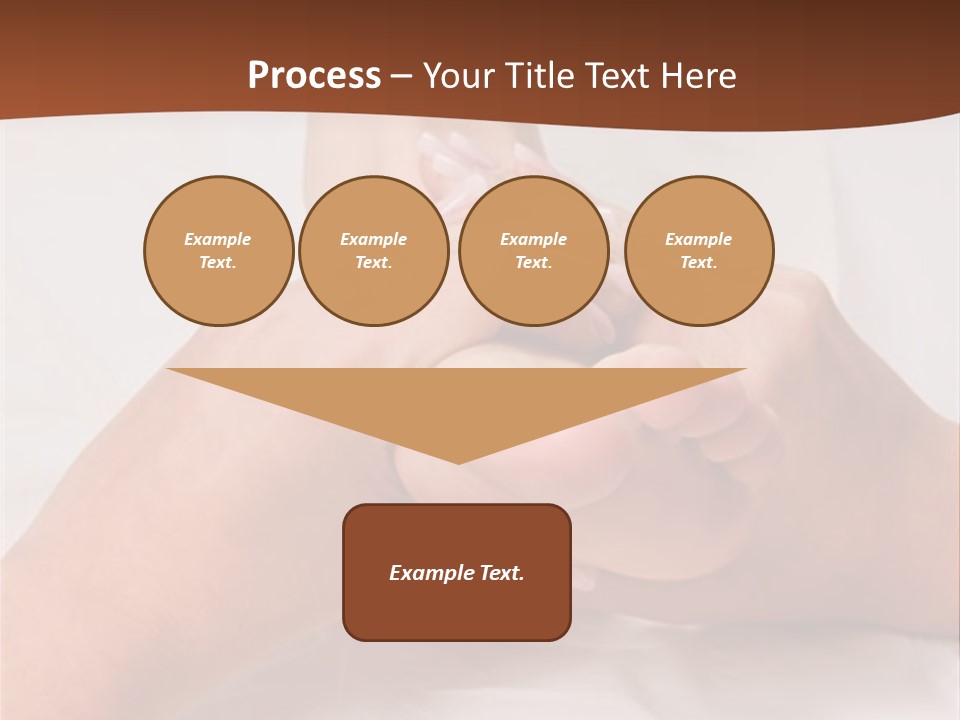 Process – Your Title Text Here

Example Text.

Example Text.

Example Text.

Example Text.

Example Text.